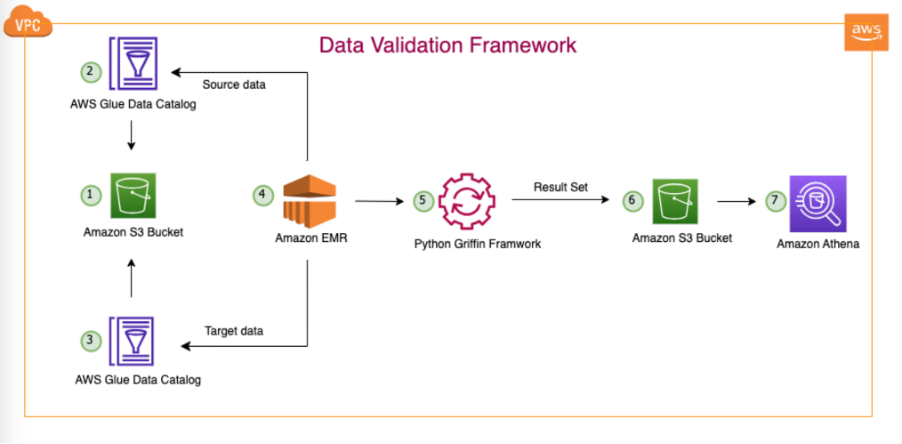 VPC

aws

Data Validation Framework

2
AWS Glue Data Catalog

Source data

1
Amazon S3 Bucket

4
Amazon EMR

5
Python Griffin Framwork

Result Set

6
Amazon S3 Bucket

7
Amazon Athena

3
AWS Glue Data Catalog

Target data